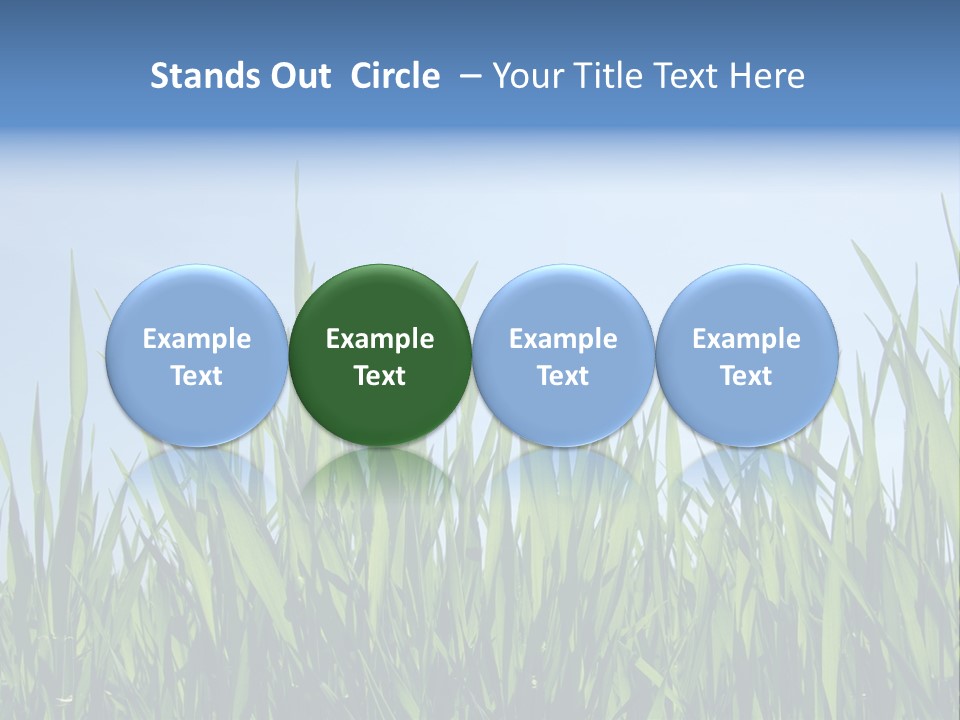 Stands Out Circle – Your Title Text Here

Example Text

Example Text

Example Text

Example Text